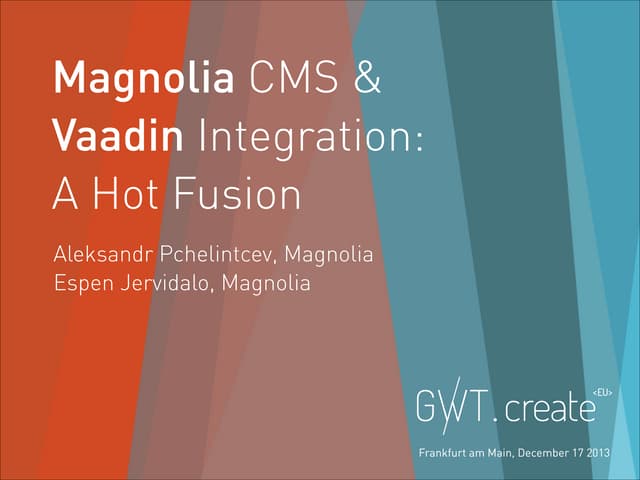 Magnolia CMS & Vaadin Integration: A Hot Fusion

Aleksandr Pchelintcev, Magnolia
Espen Jervidalo, Magnolia

GWT.create <EU>

Frankfurt am Main, December 17 2013